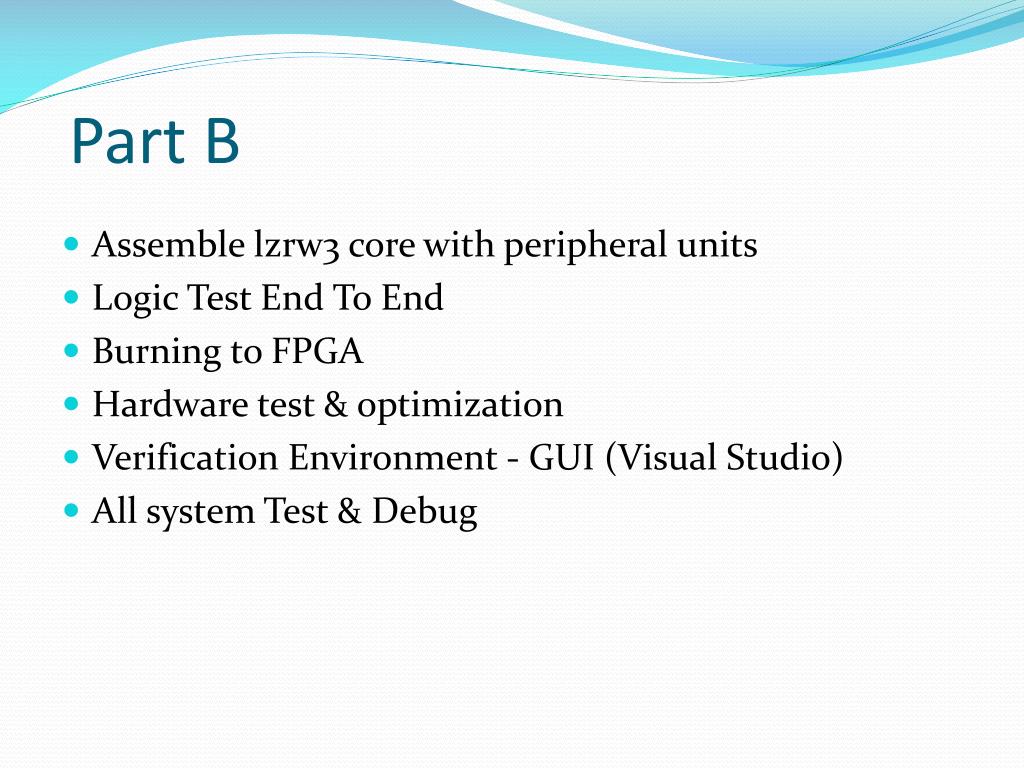 Part B

- Assemble lzrw3 core with peripheral units
- Logic Test End To End
- Burning to FPGA
- Hardware test & optimization
- Verification Environment - GUI (Visual Studio)
- All system Test & Debug